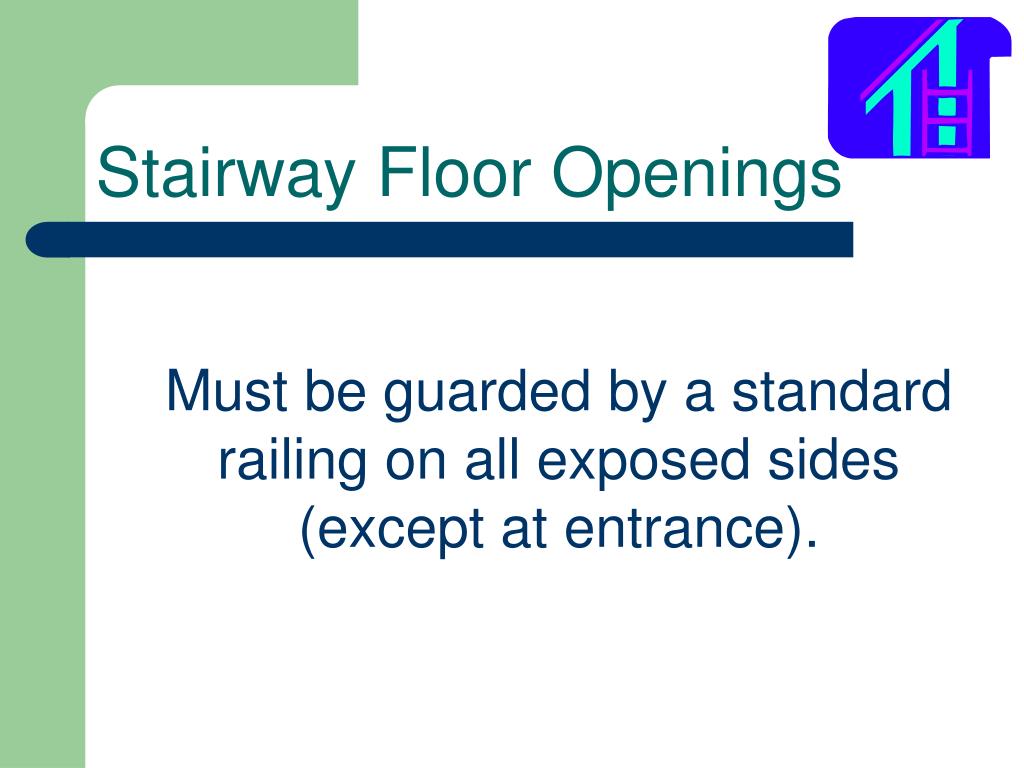 Stairway Floor Openings

Must be guarded by a standard railing on all exposed sides (except at entrance).